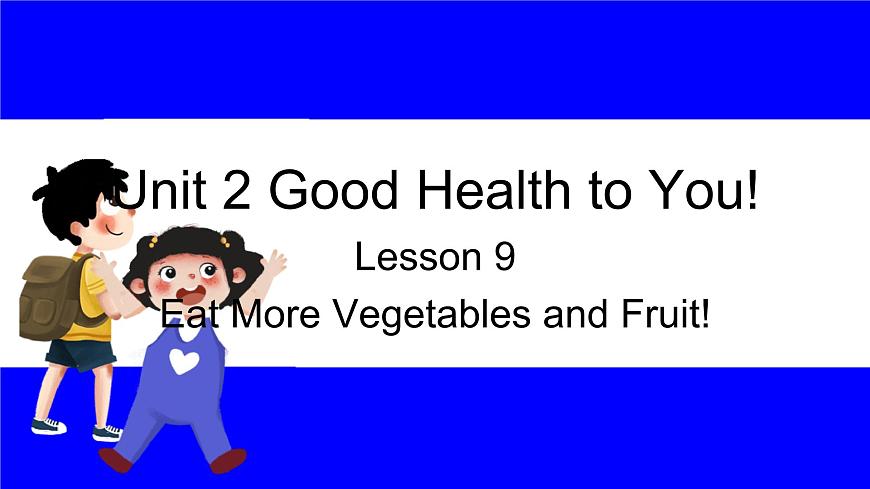 Unit 2 Good Health to You!

Lesson 9

Eat More Vegetables and Fruit!